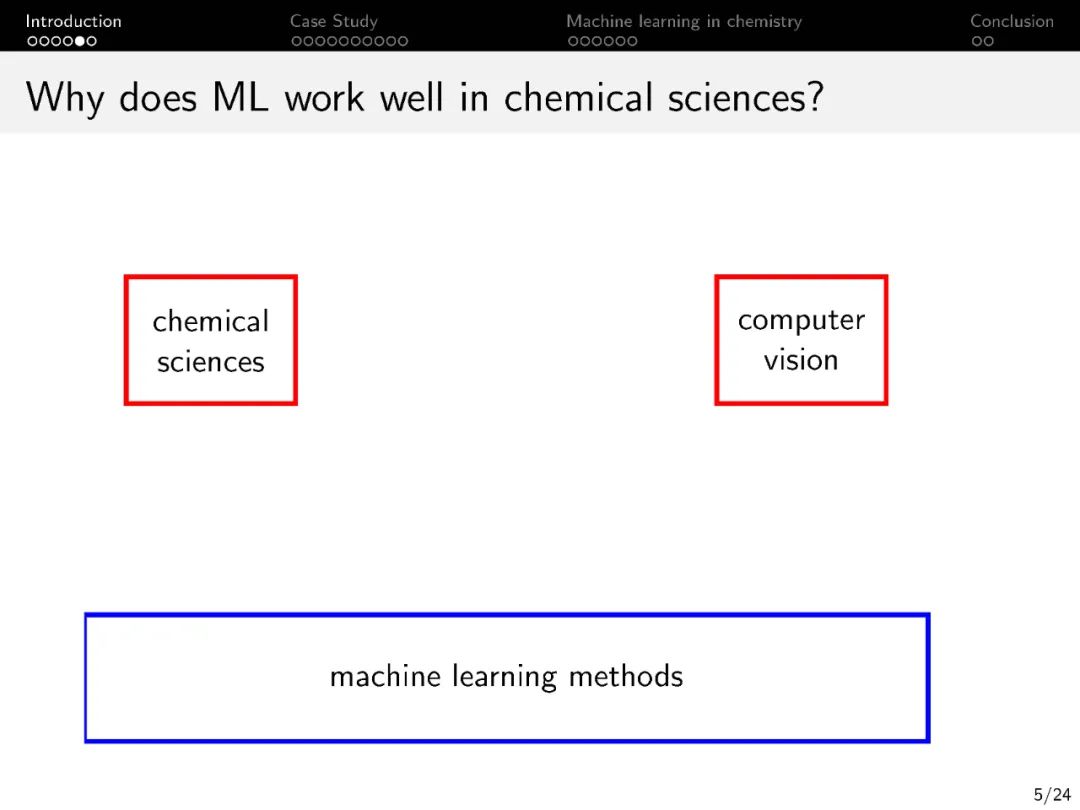 Introduction Case Study Machine learning in chemistry Conclusion

Why does ML work well in chemical sciences?

chemical sciences

computer vision

machine learning methods

5/24